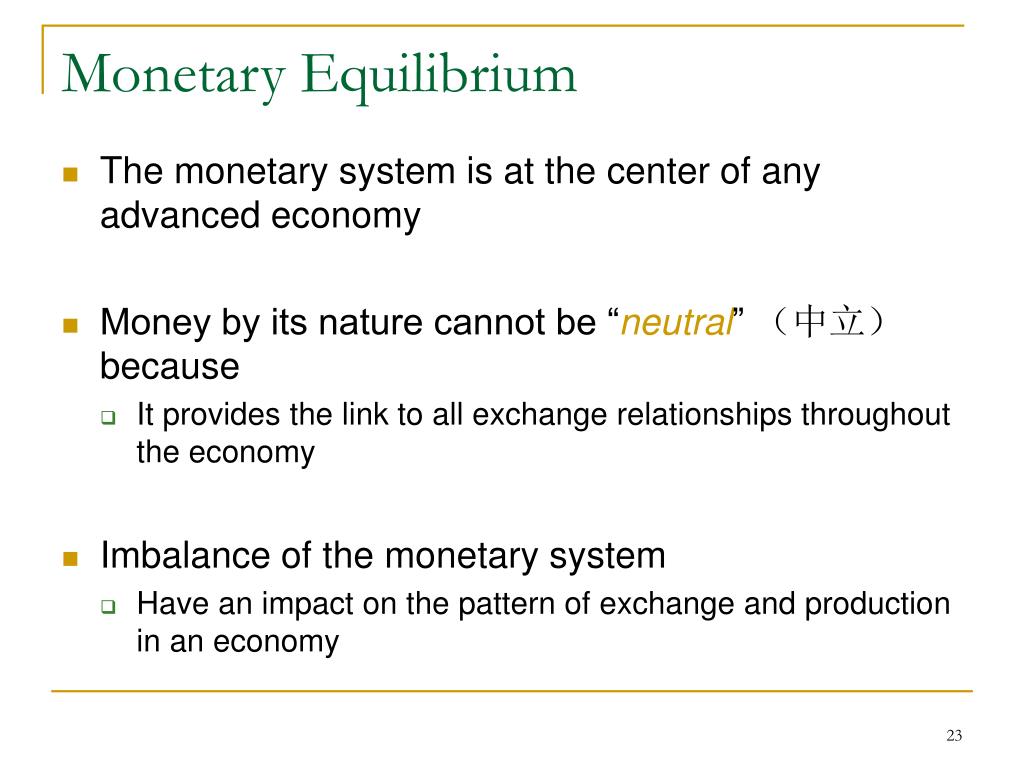 Monetary Equilibrium

The monetary system is at the center of any advanced economy

Money by its nature cannot be “neutral” （中立） because

It provides the link to all exchange relationships throughout the economy

Imbalance of the monetary system

Have an impact on the pattern of exchange and production in an economy

23